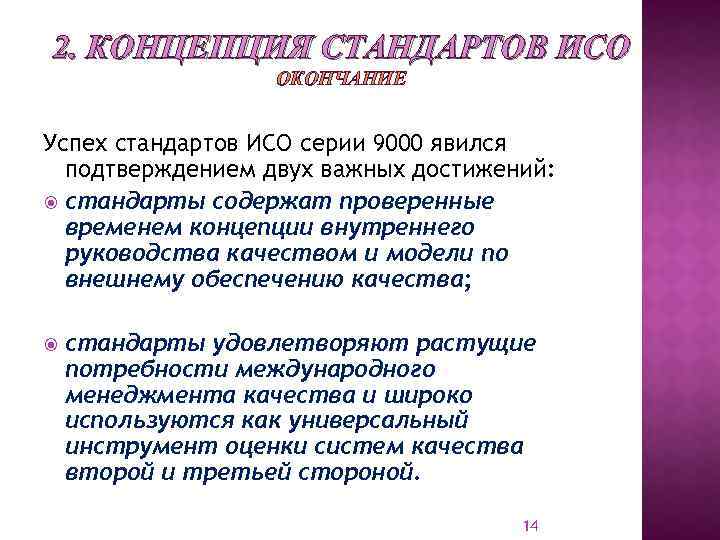 2. КОНЦЕПЦИЯ СТАНДАРТОВ ИСО
ОКОНЧАНИЕ

Успех стандартов ИСО серии 9000 явился подтверждением двух важных достижений:

стандарты содержат проверенные временем концепции внутреннего руководства качеством и модели по внешнему обеспечению качества;

стандарты удовлетворяют растущие потребности международного менеджмента качества и широко используются как универсальный инструмент оценки систем качества второй и третьей стороной.

14